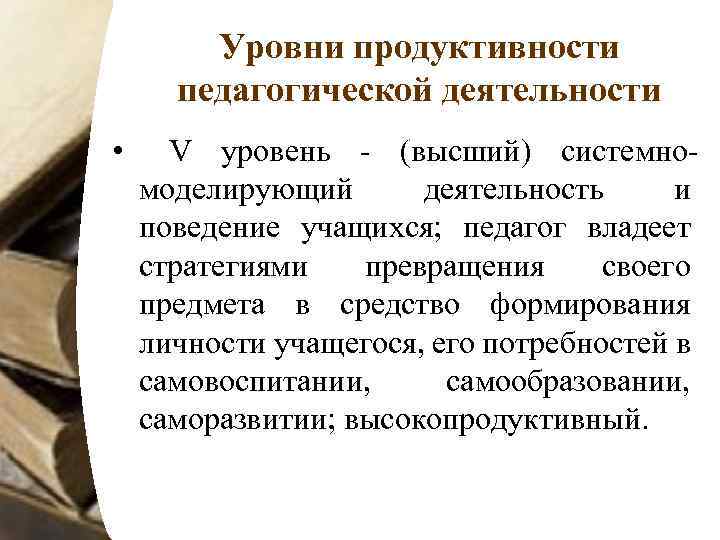 Уровни продуктивности педагогической деятельности

• V уровень - (высший) системно-моделирующий деятельность и поведение учащихся; педагог владеет стратегиями превращения своего предмета в средство формирования личности учащегося, его потребностей в самовоспитании, самообразовании, саморазвитии; высокопродуктивный.